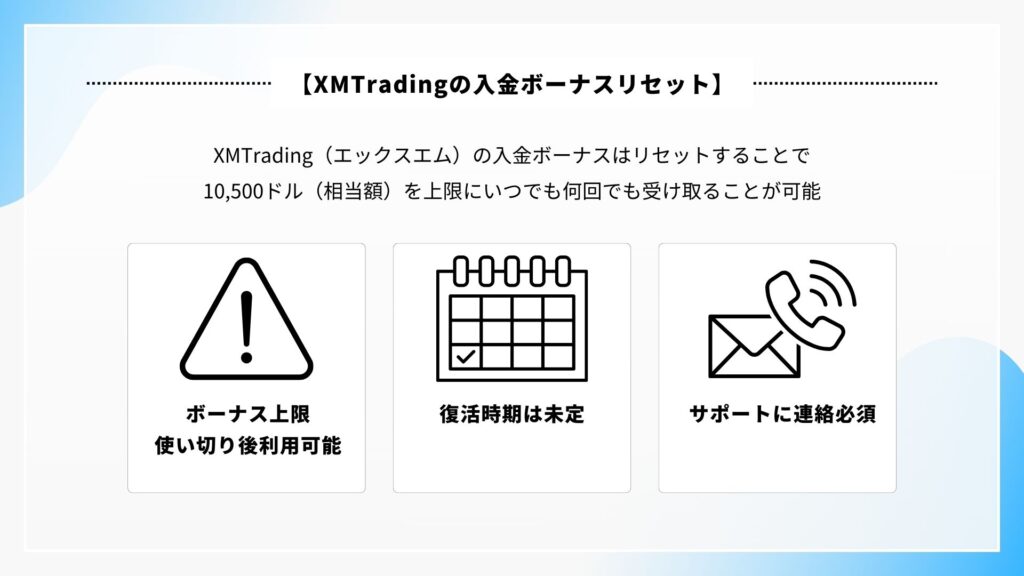 【XMTradingの入金ボーナスリセット】

XMTrading（エックスエム）の入金ボーナスはリセットすることで
10,500ドル（相当額）を上限にいつでも何回でも受け取ることが可能

ボーナス上限
使い切り後利用可能

復活時期は未定

サポートに連絡必須